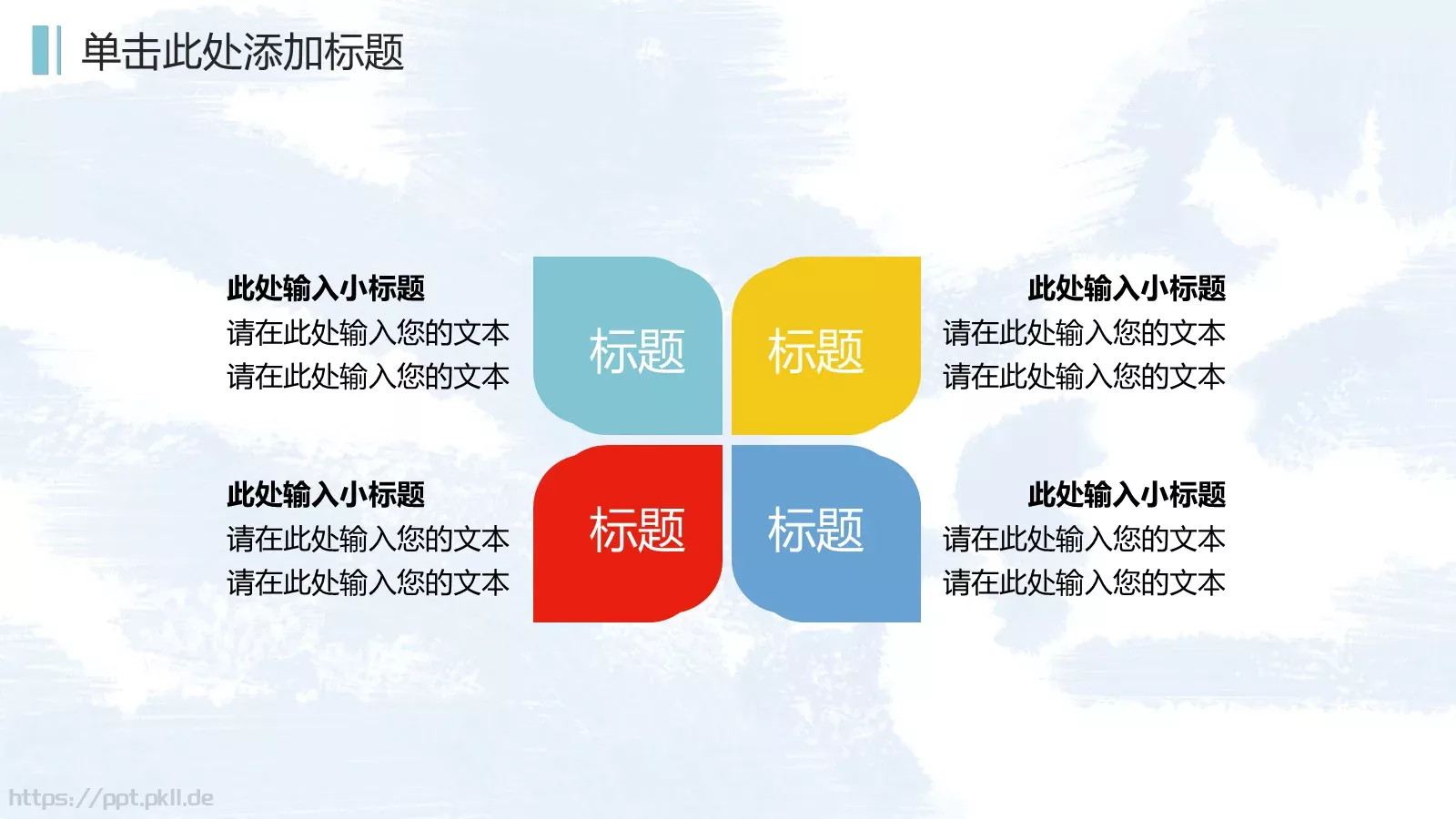 单击此处添加标题

此处输入小标题
请在此处输入您的文本
请在此处输入您的文本

标题

标题

此处输入小标题
请在此处输入您的文本
请在此处输入您的文本

此处输入小标题
请在此处输入您的文本
请在此处输入您的文本

标题

标题

此处输入小标题
请在此处输入您的文本
请在此处输入您的文本

https://ppt.pkll.de